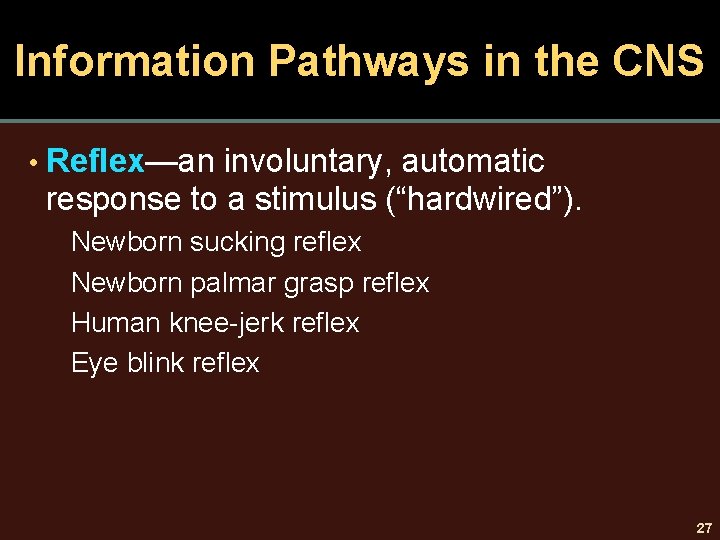 Information Pathways in the CNS

• Reflex—an involuntary, automatic response to a stimulus (“hardwired”).

Newborn sucking reflex

Newborn palmar grasp reflex

Human knee-jerk reflex

Eye blink reflex

27